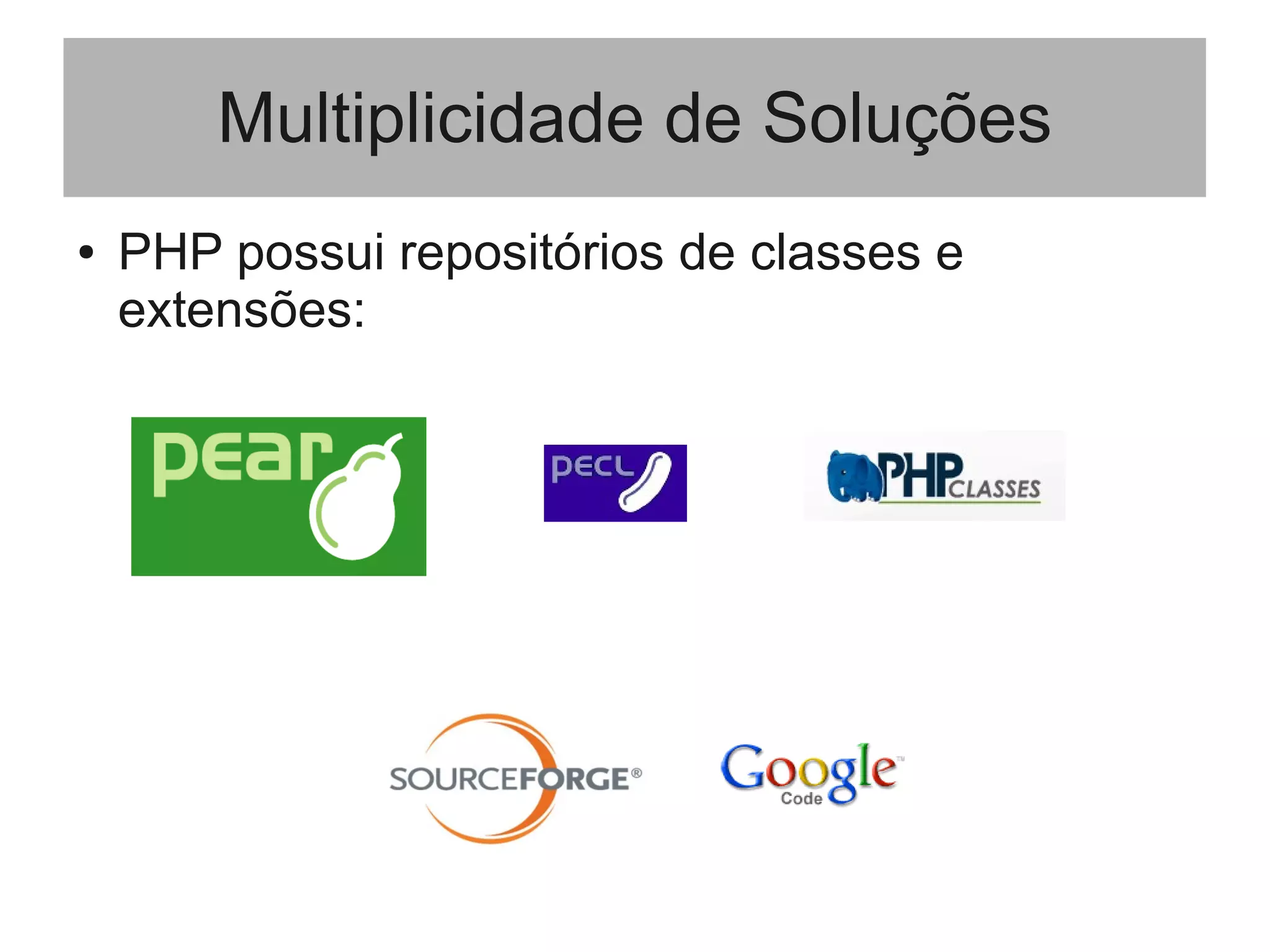 Multiplicidade de Soluções

• PHP possui repositórios de classes e extensões:

pear

pecl

PHP CLASSES

SOURCEFORGE®

Google™ Code